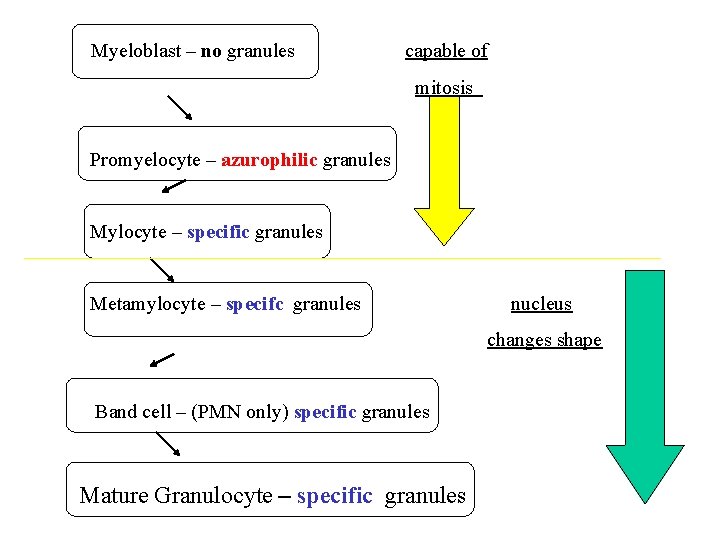 Myeloblast – no granules

capable of mitosis

Promyelocyte – azurophilic granules

Mylocyte – specific granules

Metamylocyte – specifc granules

nucleus changes shape

Band cell – (PMN only) specific granules

Mature Granulocyte – specific granules